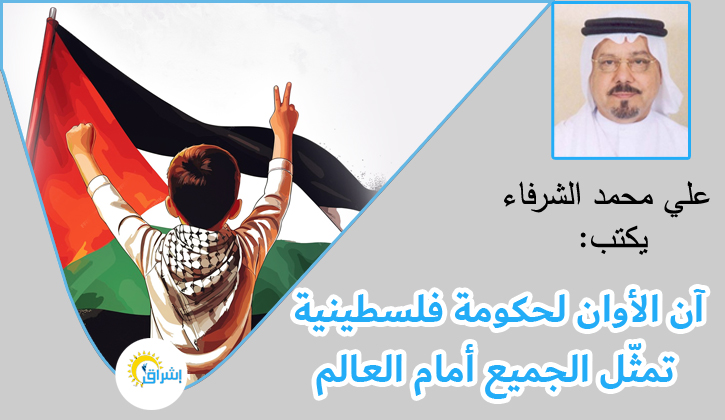 علي محمد الشرفاء
يكتب:

آن الأوان لحكومة فلسطينية
تمثّل الجميع أمام العالم

إشراق